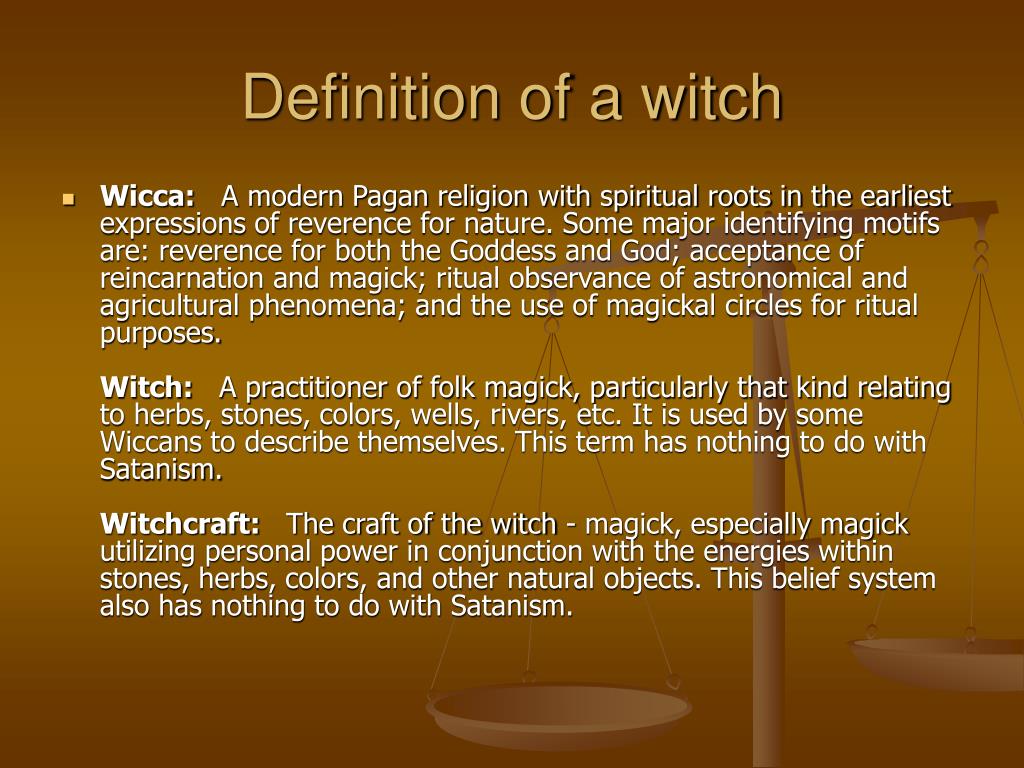 Definition of a witch

Wicca: A modern Pagan religion with spiritual roots in the earliest expressions of reverence for nature. Some major identifying motifs are: reverence for both the Goddess and God; acceptance of reincarnation and magick; ritual observance of astronomical and agricultural phenomena; and the use of magickal circles for ritual purposes.

Witch: A practitioner of folk magick, particularly that kind relating to herbs, stones, colors, wells, rivers, etc. It is used by some Wiccans to describe themselves. This term has nothing to do with Satanism.

Witchcraft: The craft of the witch - magick, especially magick utilizing personal power in conjunction with the energies within stones, herbs, colors, and other natural objects. This belief system also has nothing to do with Satanism.